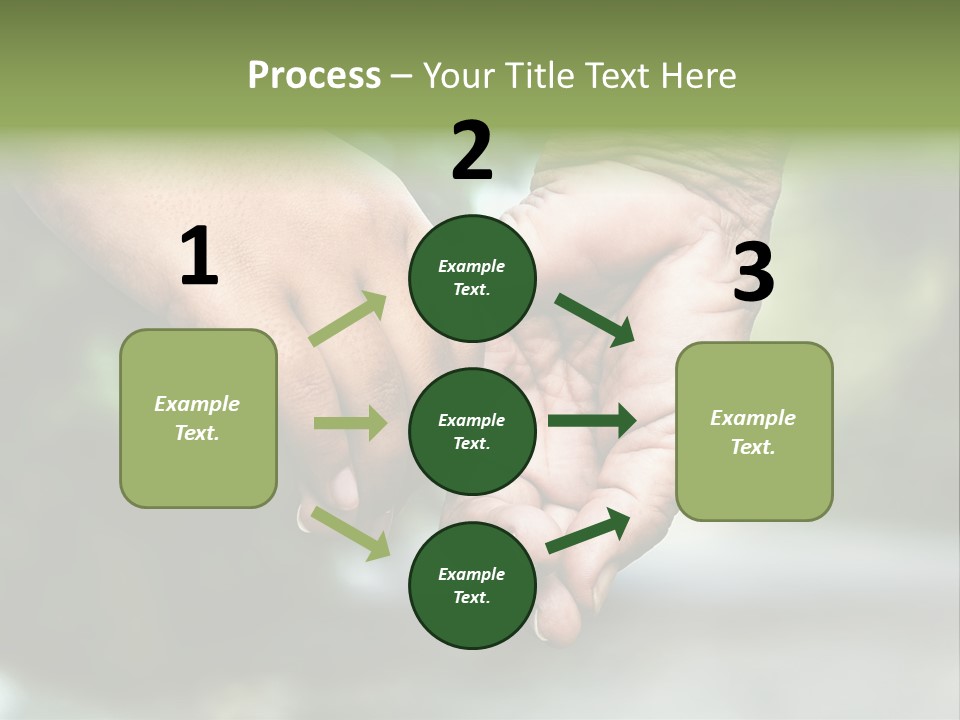 Process – Your Title Text Here

1

Example Text.

2

Example Text.

Example Text.

Example Text.

3

Example Text.